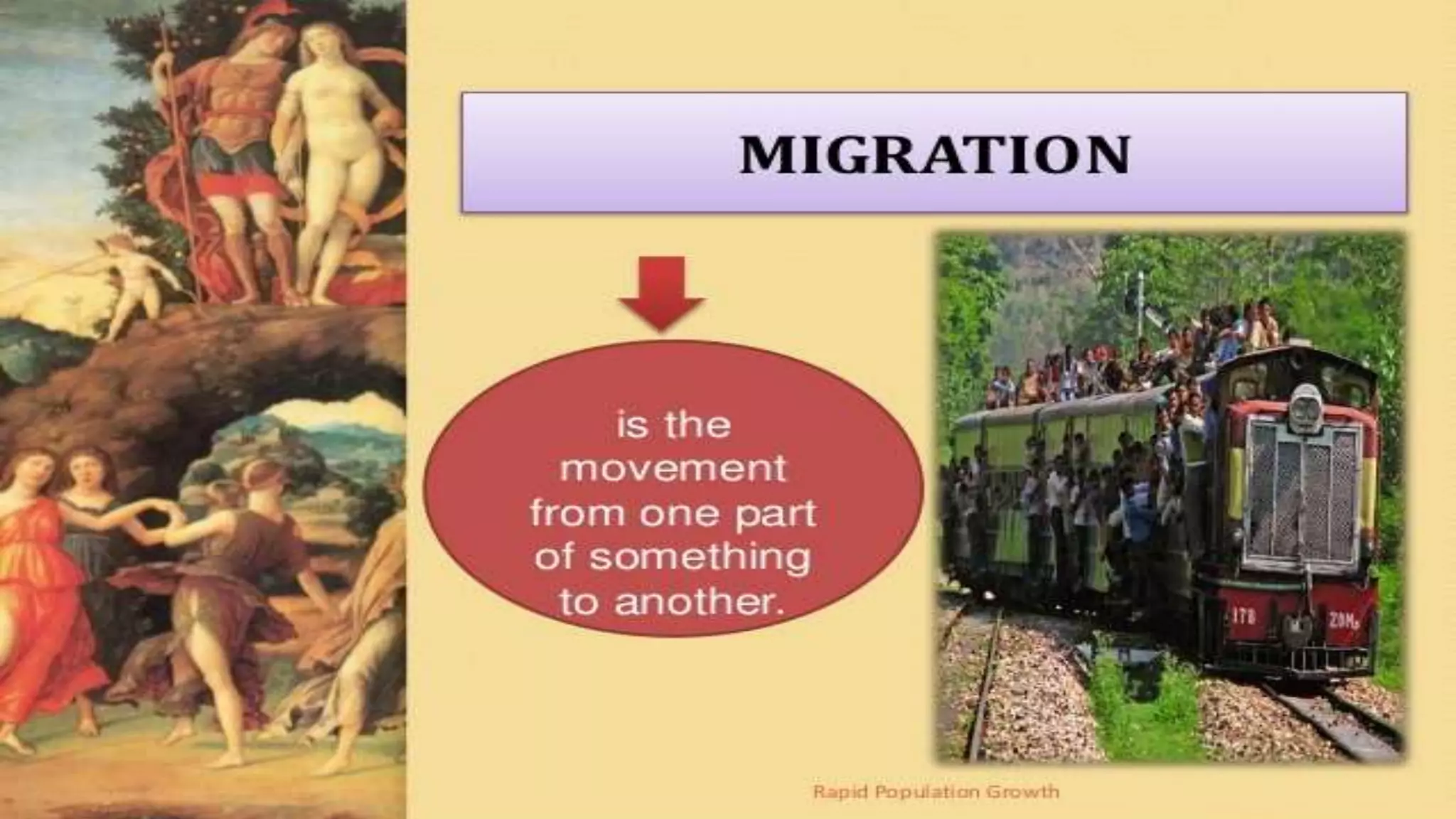 MIGRATION

is the movement from one part of something to another.

178

ZDM

Rapid Population Growth